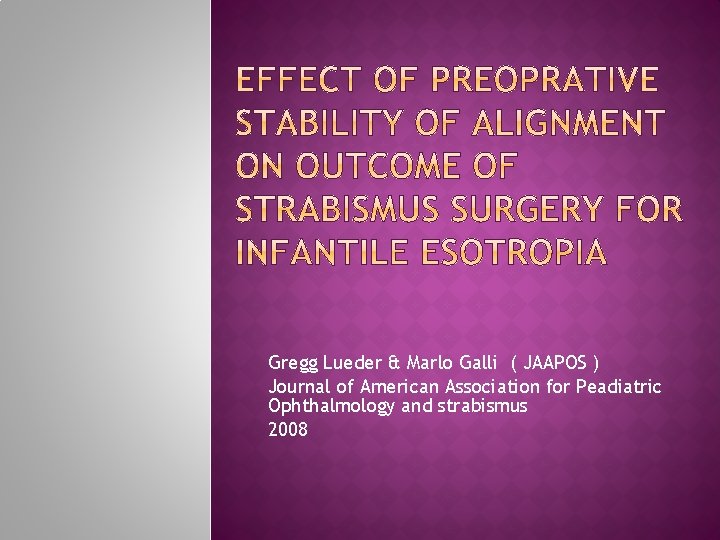 EFFECT OF PREOPRATIVE STABILITY OF ALIGNMENT ON OUTCOME OF STRABISMUS SURGERY FOR INFANTILE ESOTROPIA

Gregg Lueder & Marlo Galli ( JAAPOS )
Journal of American Association for Peadiatric Ophthalmology and strabismus
2008